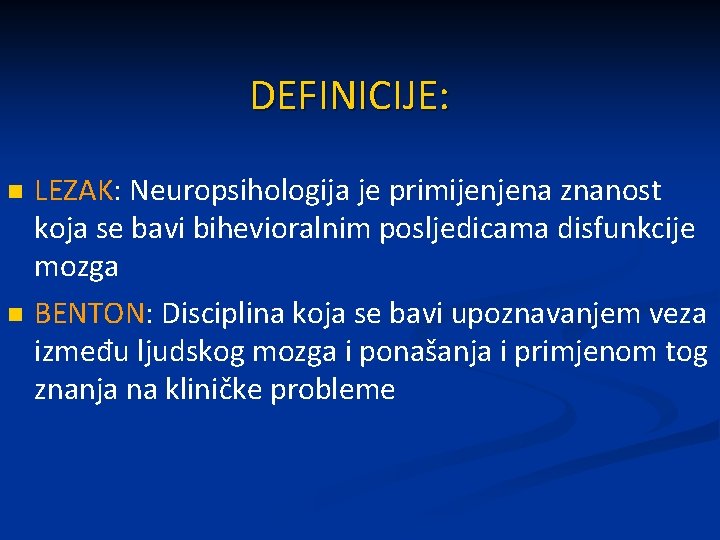 DEFINICIJE:

LEZAK: Neuropsihologija je primijenjena znanost koja se bavi bihevioralnim posljedicama disfunkcije mozga

BENTON: Disciplina koja se bavi upoznavanjem veza između ljudskog mozga i ponašanja i primjenom tog znanja na kliničke probleme